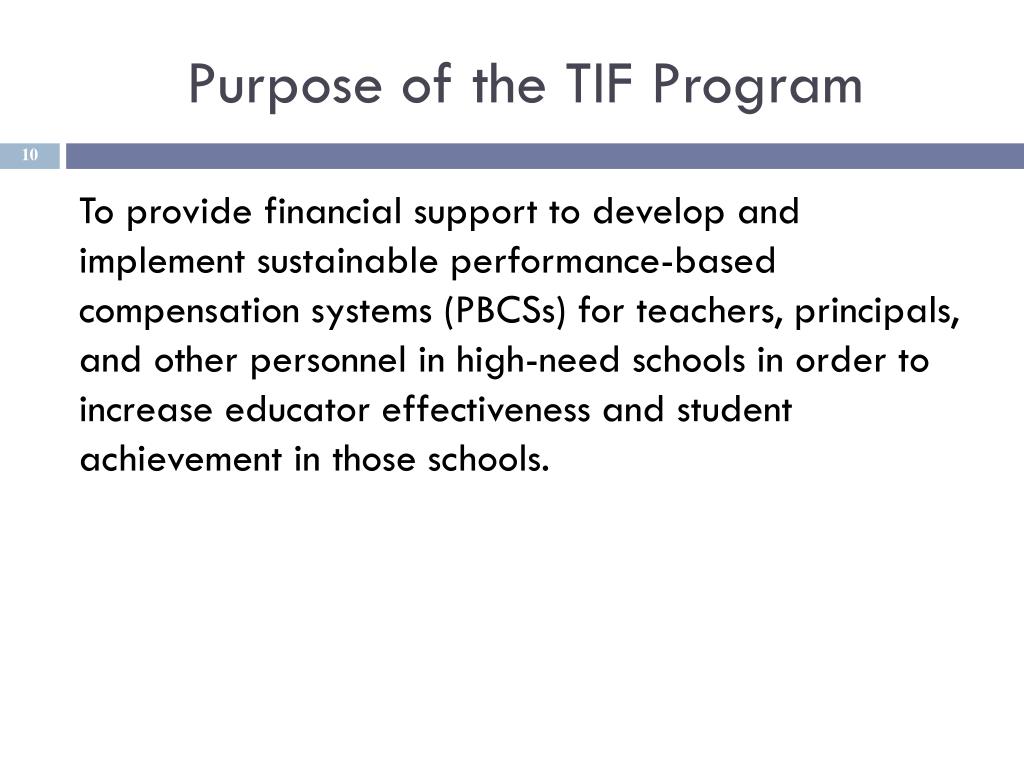 Purpose of the TIF Program

10

To provide financial support to develop and implement sustainable performance-based compensation systems (PBCSs) for teachers, principals, and other personnel in high-need schools in order to increase educator effectiveness and student achievement in those schools.